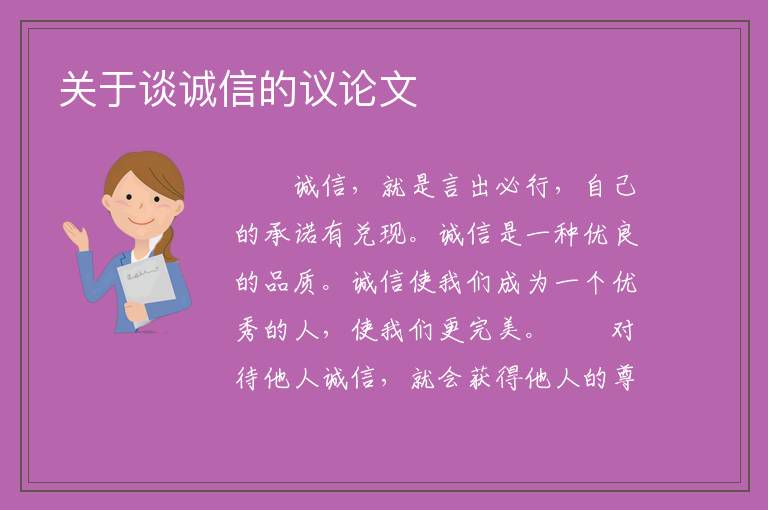 关于谈诚信的议论文

诚信，就是言出必行，自己的承诺有兑现。诚信是一种优良的品质。诚信使我们成为一个优秀的人，使我们更完美。　　对待他人诚信，就会获得他人的尊